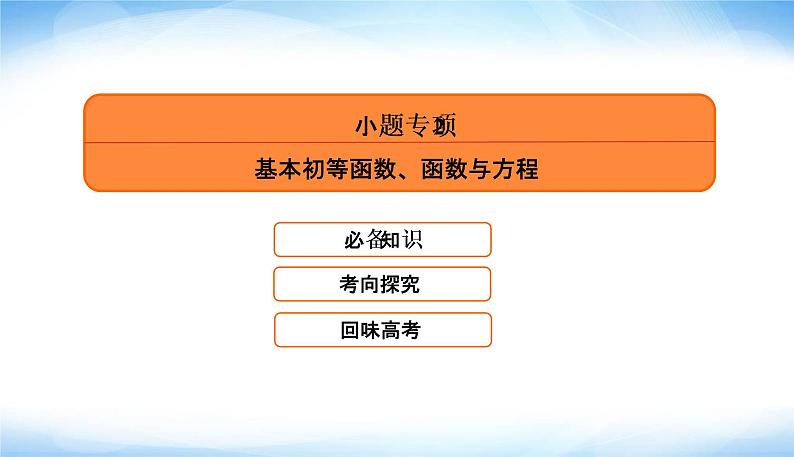 小题专项

基本初等函数、函数与方程

必备知识

考向探究

回味高考